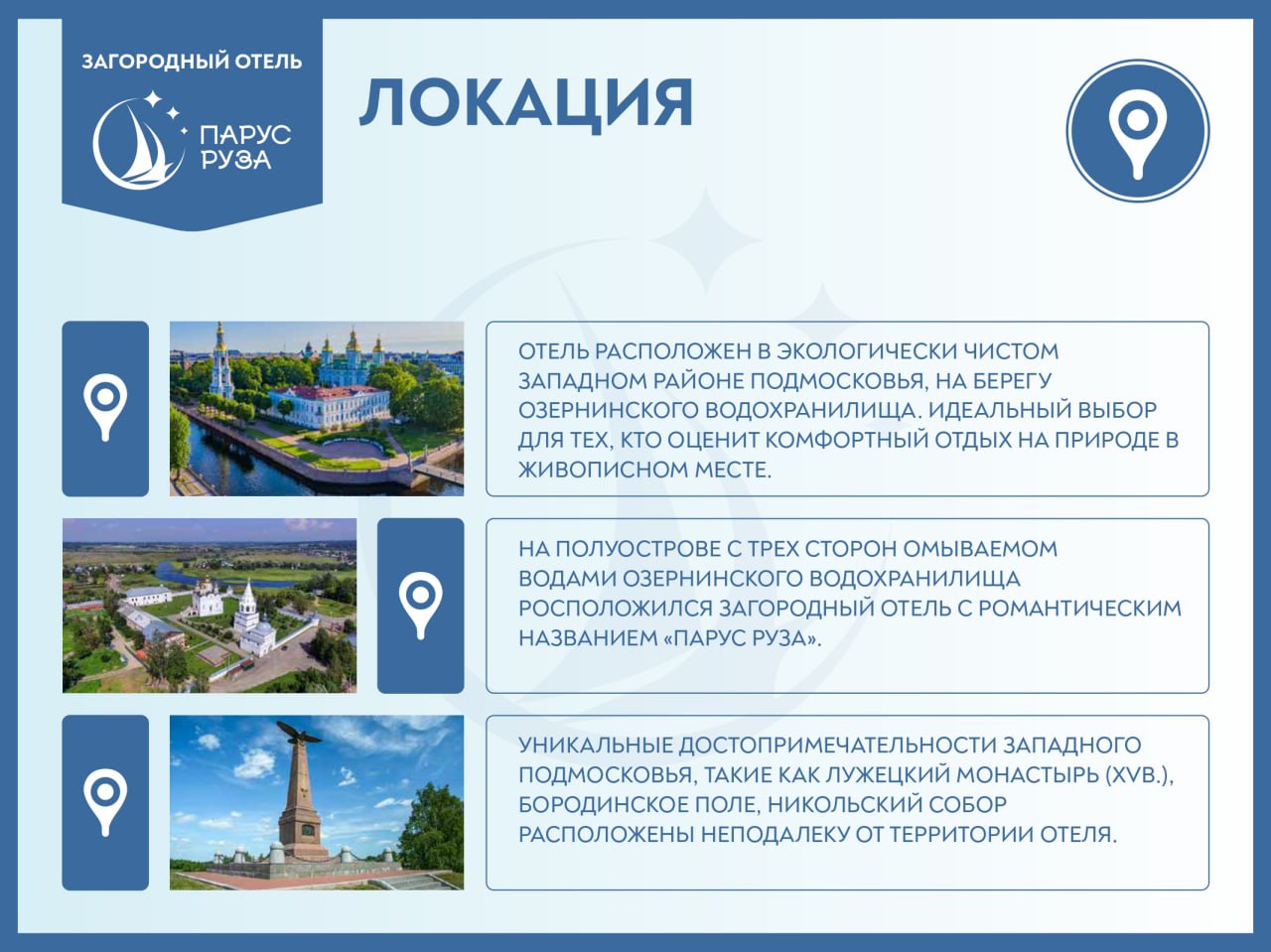 ЗАГОРОДНЫЙ ОТЕЛЬ

ПАРУС РУЗА

ЛОКАЦИЯ

ОТЕЛЬ РАСПОЛОЖЕН В ЭКОЛОГИЧЕСКИ ЧИСТОМ ЗАПАДНОМ РАЙОНЕ ПОДМОСКОВЬЯ, НА БЕРЕГУ ОЗЕРНИНСКОГО ВОДОХРАНИЛИЩА. ИДЕАЛЬНЫЙ ВЫБОР ДЛЯ ТЕХ, КТО ОЦЕНИТ КОМФОРТНЫЙ ОТДЫХ НА ПРИРОДЕ В ЖИВОПИСНОМ МЕСТЕ.

НА ПОЛУОСТРОВЕ С ТРЕХ СТОРОН ОМЫВАЕМОМ ВОДАМИ ОЗЕРНИНСКОГО ВОДОХРАНИЛИЩА РОСПОЛОЖИЛСЯ ЗАГОРОДНЫЙ ОТЕЛЬ С РОМАНТИЧЕСКИМ НАЗВАНИЕМ «ПАРУС РУЗА».

УНИКАЛЬНЫЕ ДОСТОПРИМЕЧАТЕЛЬНОСТИ ЗАПАДНОГО ПОДМОСКОВЬЯ, ТАКИЕ КАК ЛУЖЕЦКИЙ МОНАСТЫРЬ (XVВ.), БОРОДИНСКОЕ ПОЛЕ, НИКОЛЬСКИЙ СОБОР РАСПОЛОЖЕНЫ НЕПОДАЛЕКУ ОТ ТЕРРИТОРИИ ОТЕЛЯ.